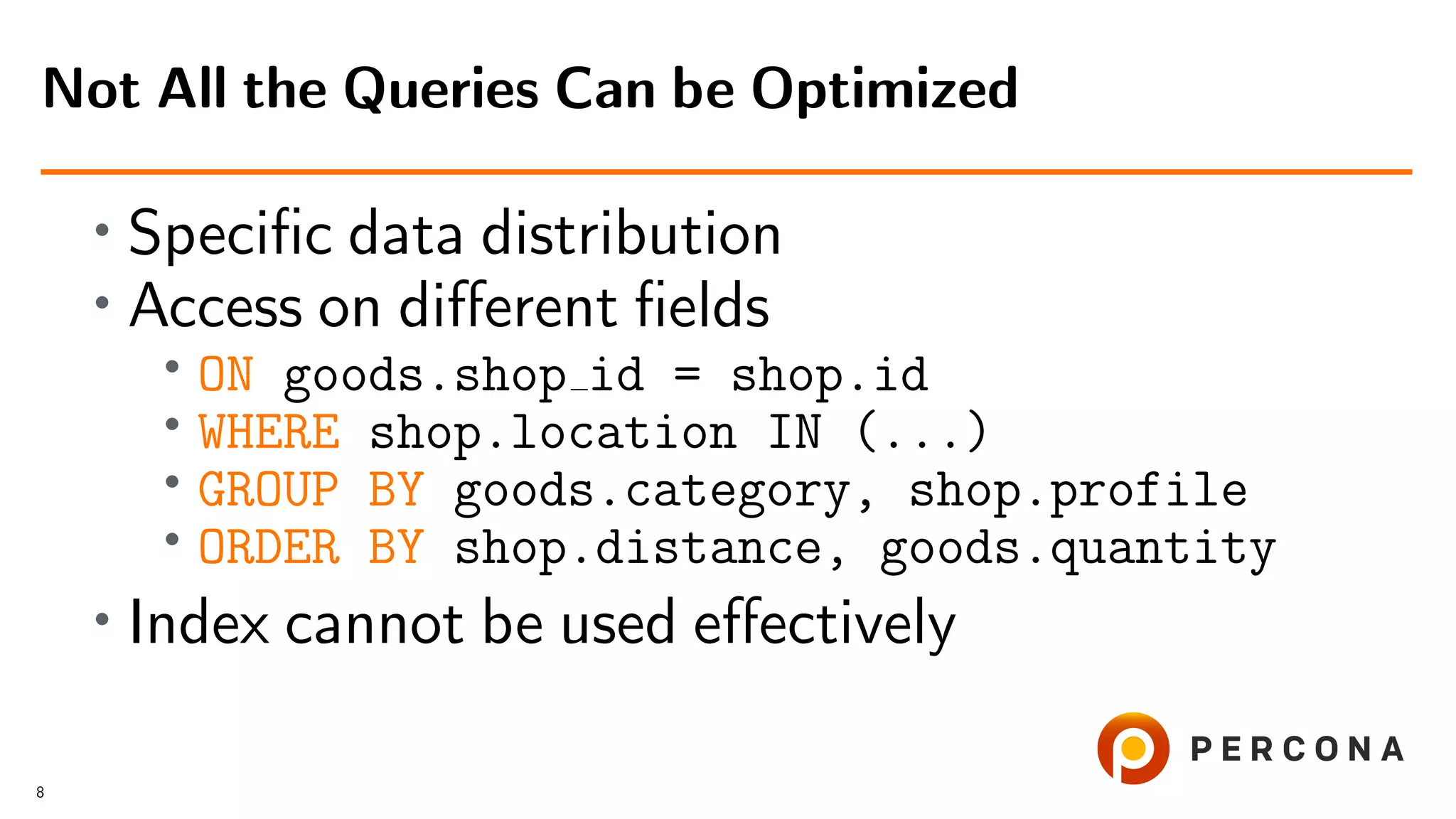 Not All the Queries Can be Optimized

• Specific data distribution
• Access on different fields
  • ON goods.shop_id = shop.id
  • WHERE shop.location IN (...)
  • GROUP BY goods.category, shop.profile
  • ORDER BY shop.distance, goods.quantity
• Index cannot be used effectively

PERCONA

8